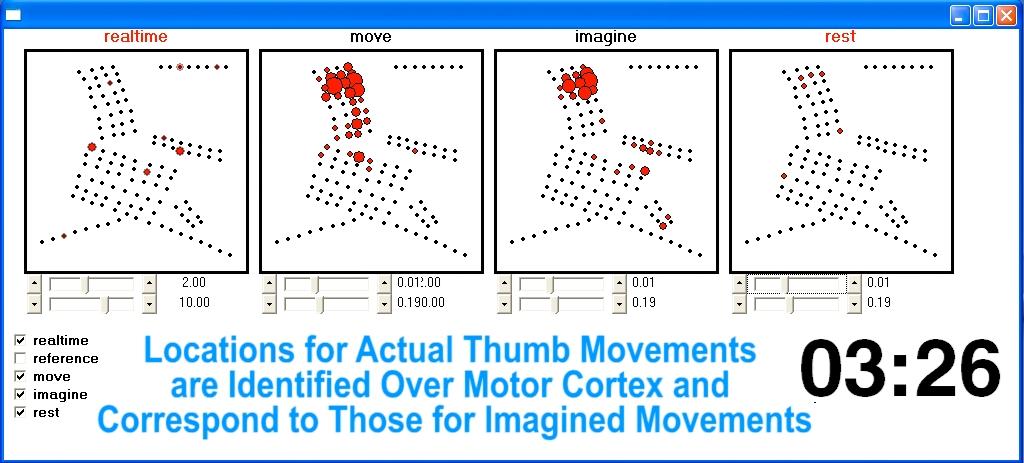 realtime

move

imagine

rest

2.00
10.00

0.01?.00
0.190.00

0.01
0.19

0.01
0.19

realtime
reference
move
imagine
rest

Locations for Actual Thumb Movements are Identified Over Motor Cortex and Correspond to Those for Imagined Movements

03:26